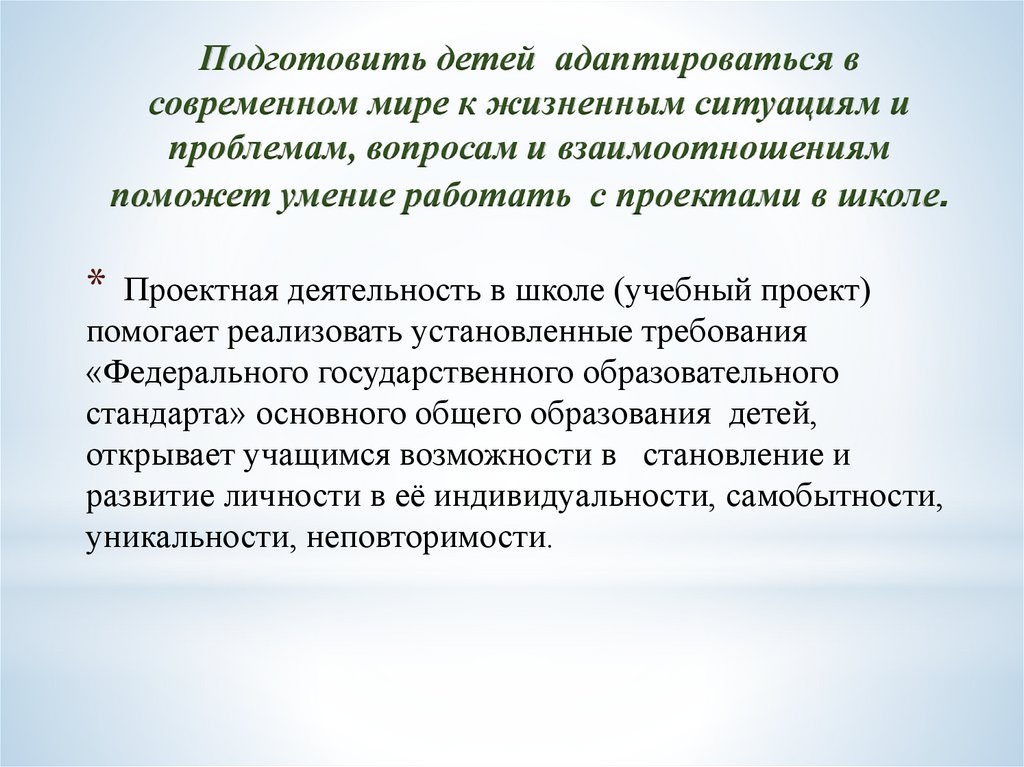 Подготовить детей адаптироваться в современном мире к жизненным ситуациям и проблемам, вопросам и взаимоотношениям поможет умение работать с проектами в школе.

* Проектная деятельность в школе (учебный проект) помогает реализовать установленные требования «Федерального государственного образовательного стандарта» основного общего образования детей, открывает учащимся возможности в становление и развитие личности в её индивидуальности, самобытности, уникальности, неповторимости.